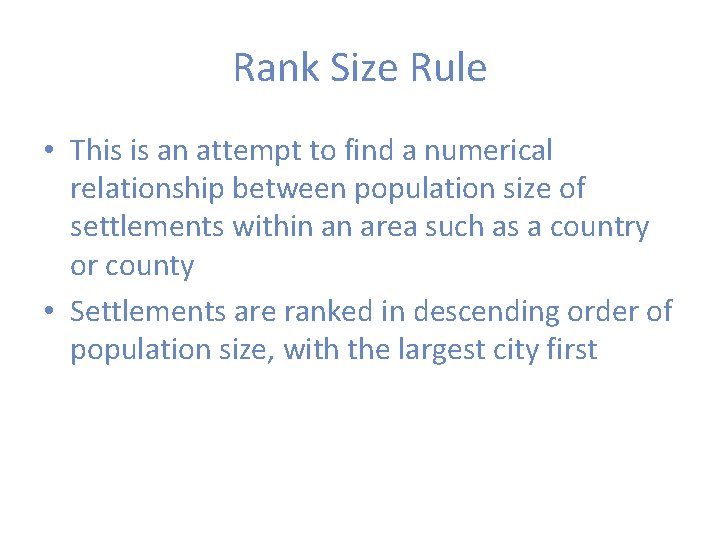 Rank Size Rule

• This is an attempt to find a numerical relationship between population size of settlements within an area such as a country or county

• Settlements are ranked in descending order of population size, with the largest city first